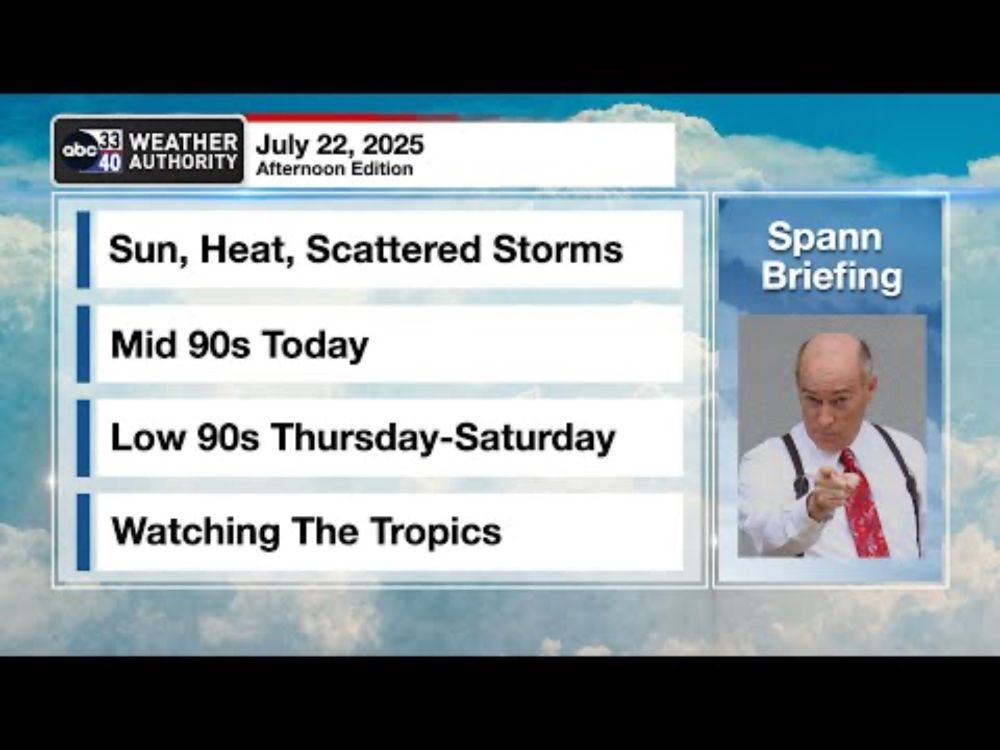 abc 33 40 WEATHER AUTHORITY

July 22, 2025
Afternoon Edition

Sun, Heat, Scattered Storms

Mid 90s Today

Low 90s Thursday-Saturday

Watching The Tropics

Spann Briefing